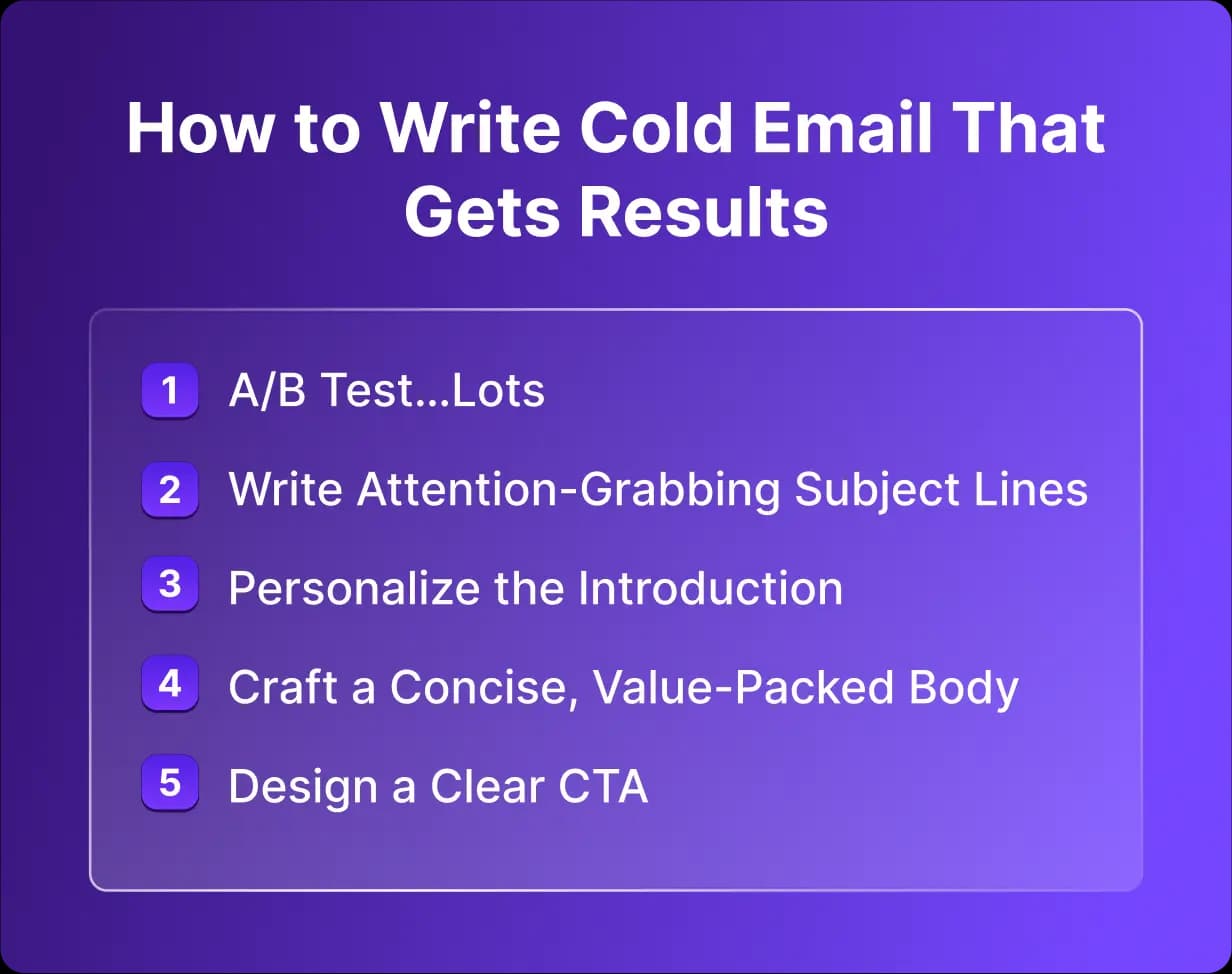 How to Write Cold Email That Gets Results

1 A/B Test...Lots

2 Write Attention-Grabbing Subject Lines

3 Personalize the Introduction

4 Craft a Concise, Value-Packed Body

5 Design a Clear CTA